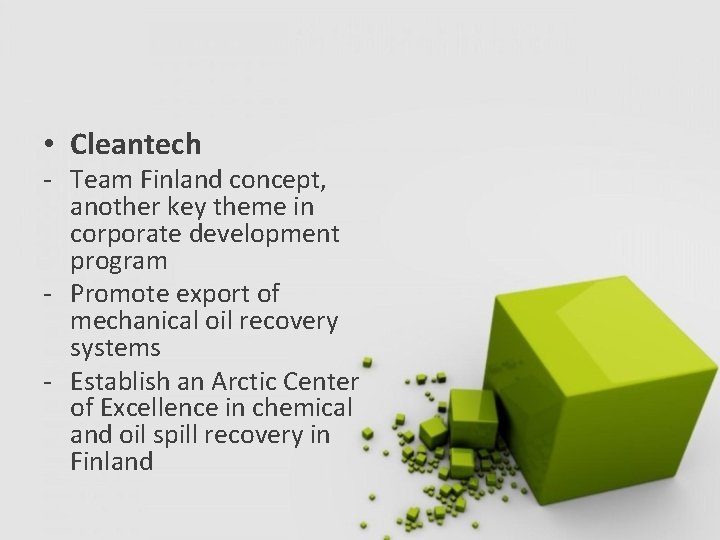 • Cleantech
- Team Finland concept, another key theme in corporate development program
- Promote export of mechanical oil recovery systems
- Establish an Arctic Center of Excellence in chemical and oil spill recovery in Finland